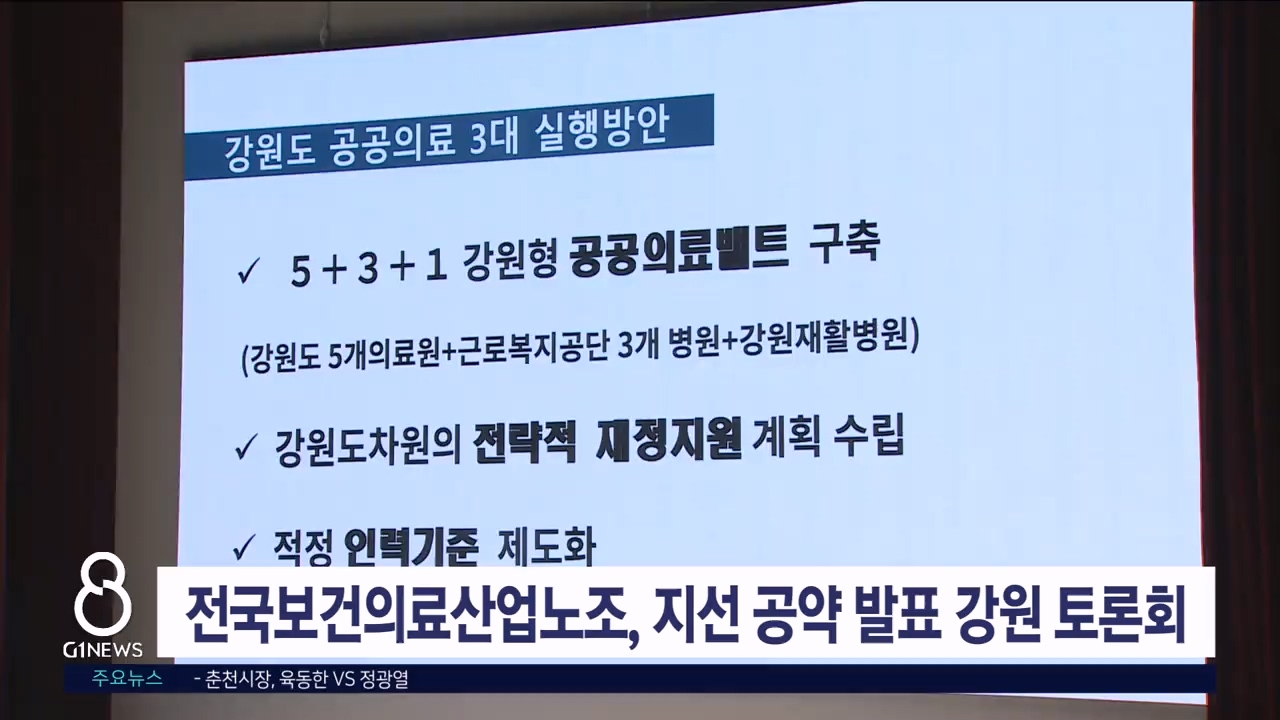 강원도 공공의료 3대 실행방안

✓ 5 + 3 + 1 강원형 공공의료벨트 구축

(강원도 5개의료원+근로복지공단 3개 병원+강원재활병원)

✓ 강원도차원의 전략적 재정지원 계획 수립

✓ 적정 인력기준 제도화

8 G1NEWS

전국보건의료산업노조, 지선 공약 발표 강원 토론회

주요뉴스 - 춘천시장, 육동한 VS 정광열